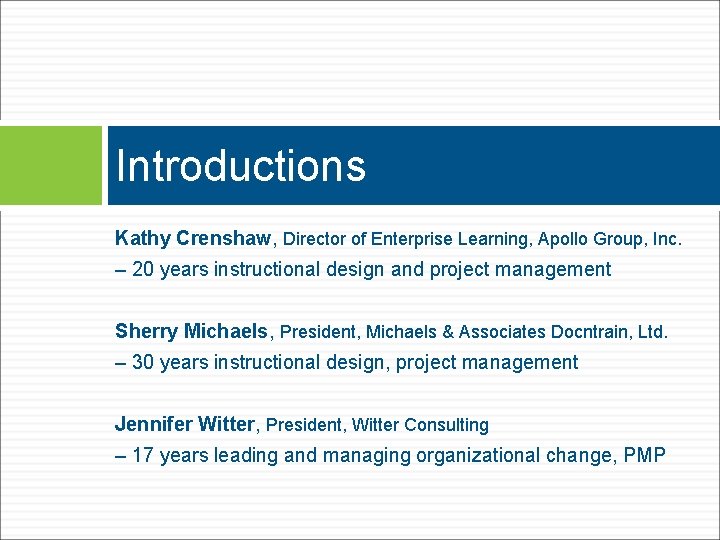 Introductions

Kathy Crenshaw, Director of Enterprise Learning, Apollo Group, Inc.
– 20 years instructional design and project management

Sherry Michaels, President, Michaels & Associates Docntrain, Ltd.
– 30 years instructional design, project management

Jennifer Witter, President, Witter Consulting
– 17 years leading and managing organizational change, PMP